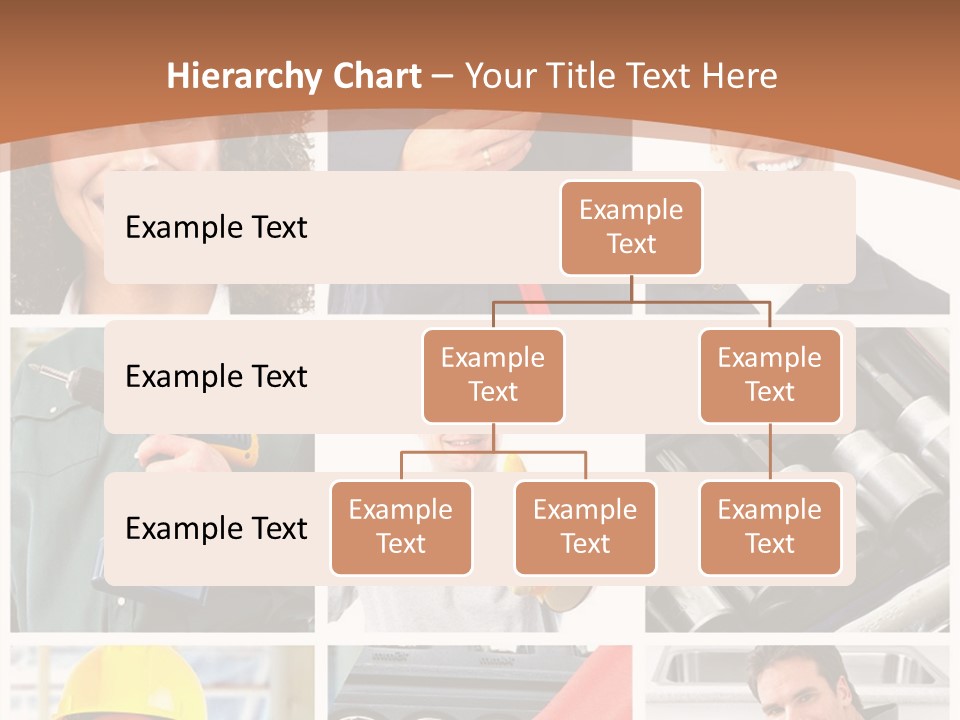 Hierarchy Chart – Your Title Text Here

Example Text

Example Text

Example Text

Example Text

Example Text

Example Text

Example Text

Example Text

Example Text